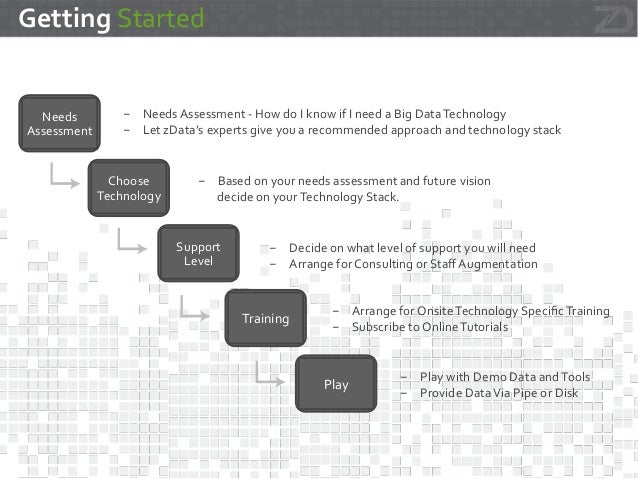 Getting Started

ZD

Needs Assessment

– Needs Assessment - How do I know if I need a Big Data Technology
– Let zData's experts give you a recommended approach and technology stack

Choose Technology

– Based on your needs assessment and future vision decide on your Technology Stack.

Support Level

– Decide on what level of support you will need
– Arrange for Consulting or Staff Augmentation

Training

– Arrange for Onsite Technology Specific Training
– Subscribe to Online Tutorials

Play

– Play with Demo Data and Tools
– Provide Data Via Pipe or Disk